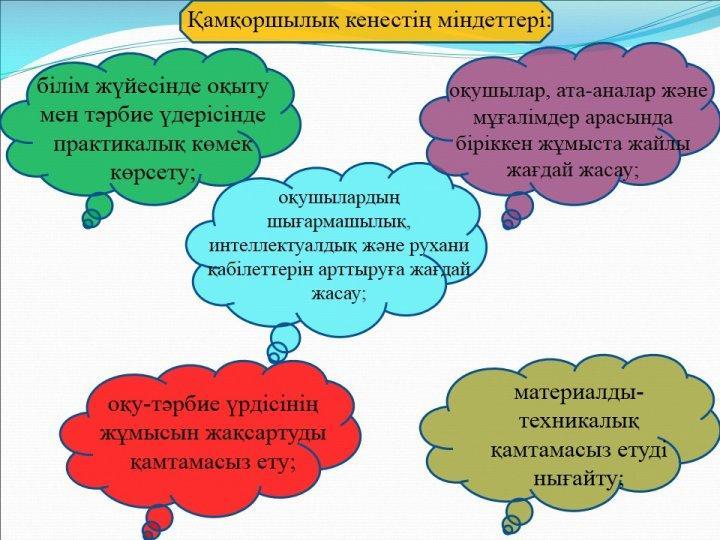 Қамқоршылық кенестің міндеттері:

білім жүйесінде оқыту мен тәрбие үдерісінде практикалық көмек көрсету;

оқушылар, ата-аналар және мұғалімдер арасында біріккен жұмыста жайлы жағдай жасау;

оқушылардың шығармашылық, интеллектуалдық және рухани қабілеттерін арттыруға жағдай жасау;

оқу-тәрбие үрдісінің жұмысын жақсартуды қамтамасыз ету;

материалды-техникалық қамтамасыз етуді нығайту;